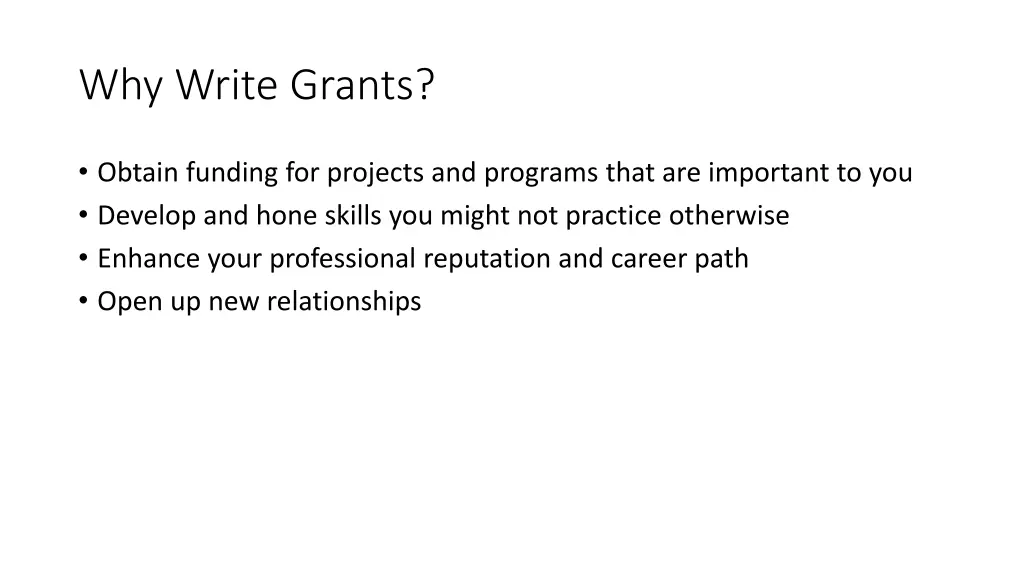 Why Write Grants?

• Obtain funding for projects and programs that are important to you
• Develop and hone skills you might not practice otherwise
• Enhance your professional reputation and career path
• Open up new relationships